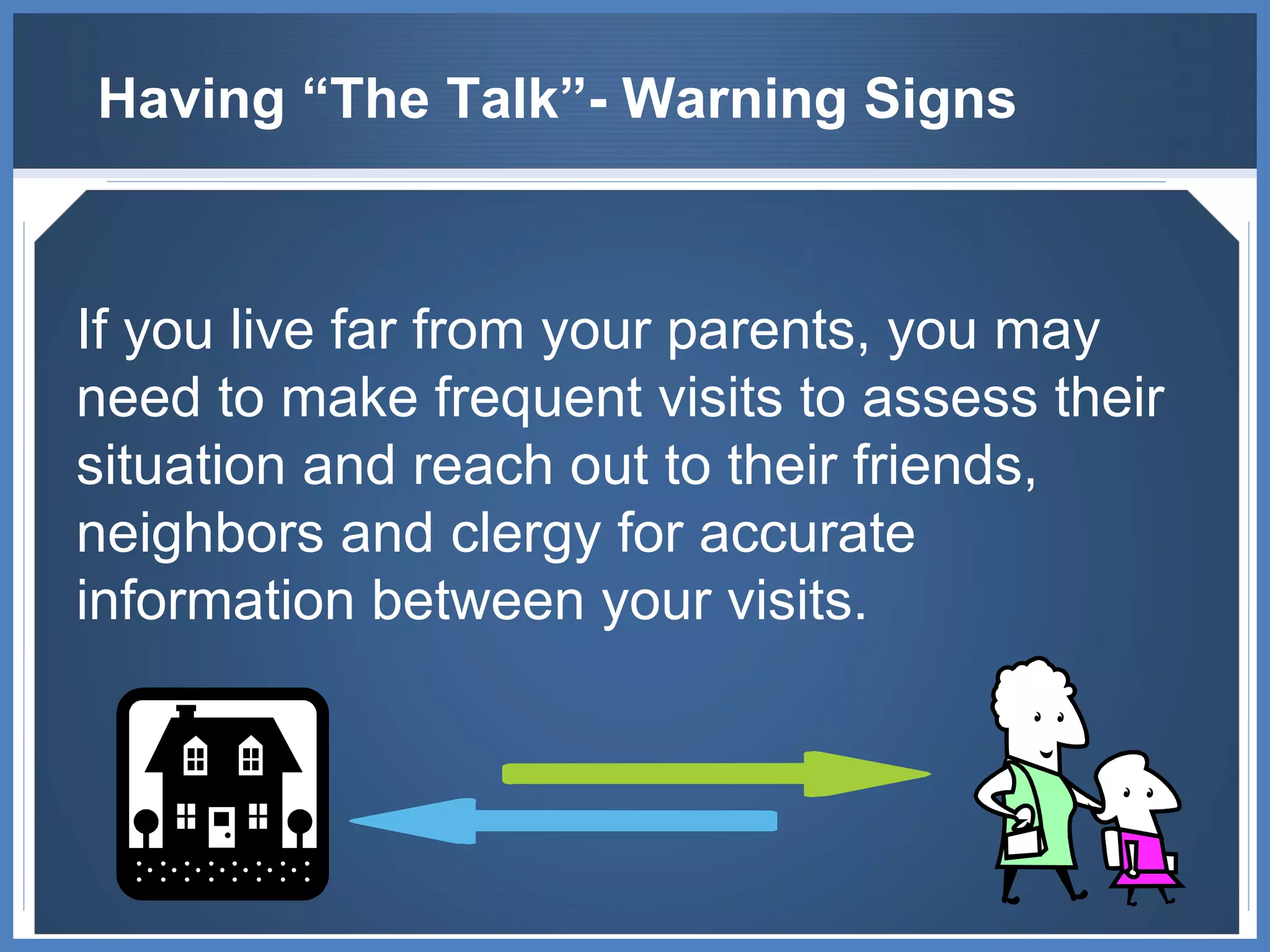 Having “The Talk”- Warning Signs

If you live far from your parents, you may need to make frequent visits to assess their situation and reach out to their friends, neighbors and clergy for accurate information between your visits.